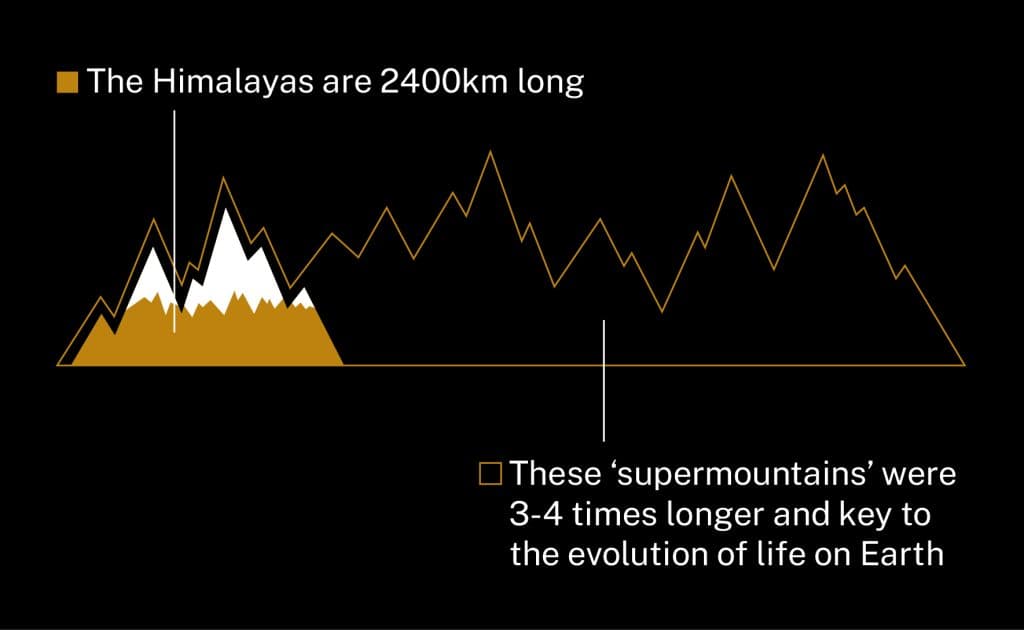 The Himalayas are 2400km long

These ‘supermountains’ were 3-4 times longer and key to the evolution of life on Earth